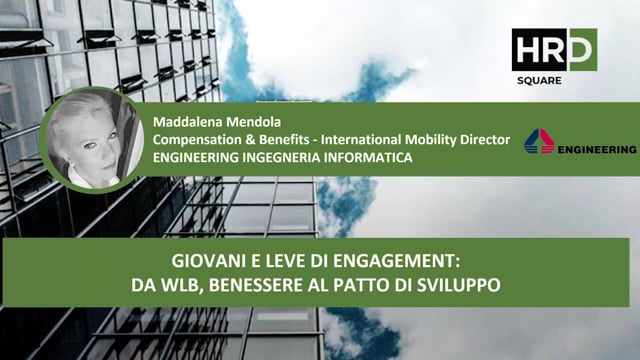 HRD
SQUARE

Maddalena Mendola
Compensation & Benefits - International Mobility Director
ENGINEERING INGEGNERIA INFORMATICA

ENGINEERING

GIOVANI E LEVE DI ENGAGEMENT:
DA WLB, BENESSERE AL PATTO DI SVILUPPO